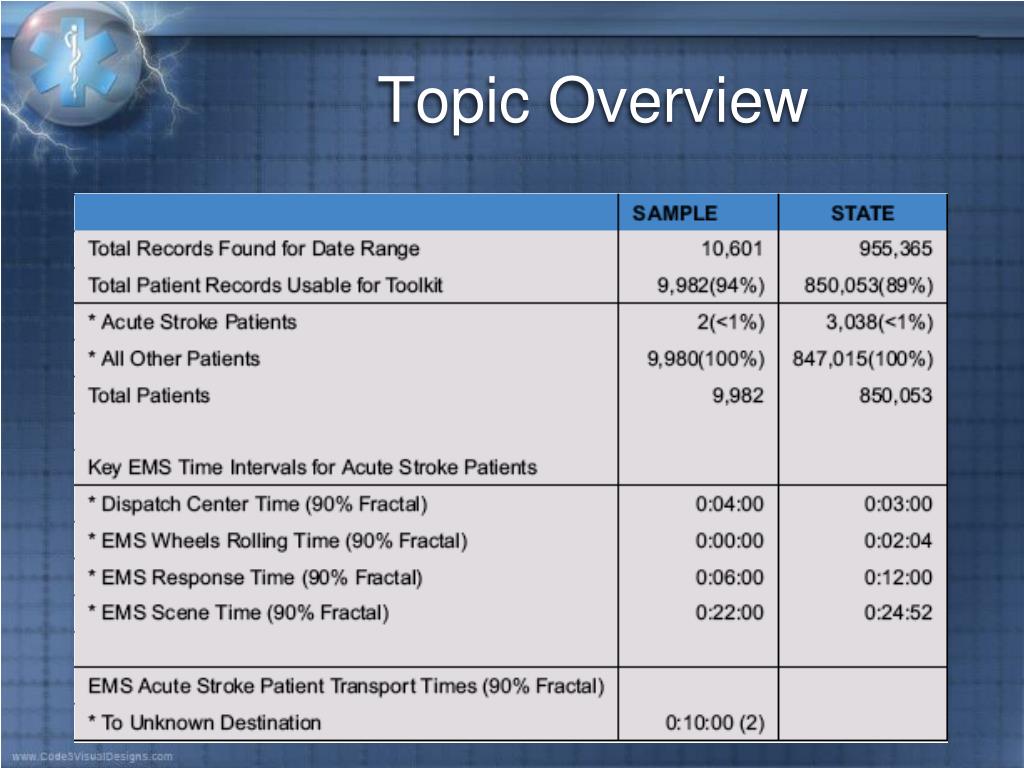 Topic Overview

| | SAMPLE | STATE |
|---|---|---|
| Total Records Found for Date Range | 10,601 | 955,365 |
| Total Patient Records Usable for Toolkit | 9,982(94%) | 850,053(89%) |
| * Acute Stroke Patients | 2(<1%) | 3,038(<1%) |
| * All Other Patients | 9,980(100%) | 847,015(100%) |
| Total Patients | 9,982 | 850,053 |
| Key EMS Time Intervals for Acute Stroke Patients | | |
| * Dispatch Center Time (90% Fractal) | 0:04:00 | 0:03:00 |
| * EMS Wheels Rolling Time (90% Fractal) | 0:00:00 | 0:02:04 |
| * EMS Response Time (90% Fractal) | 0:06:00 | 0:12:00 |
| * EMS Scene Time (90% Fractal) | 0:22:00 | 0:24:52 |
| EMS Acute Stroke Patient Transport Times (90% Fractal) | | |
| * To Unknown Destination | 0:10:00 (2) | |

www.Code3VisualDesigns.com